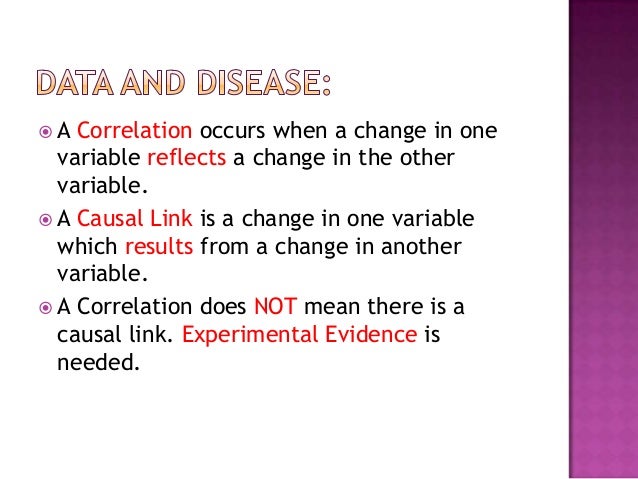 DATA AND DISEASE:

A Correlation occurs when a change in one variable reflects a change in the other variable.

A Causal Link is a change in one variable which results from a change in another variable.

A Correlation does NOT mean there is a causal link. Experimental Evidence is needed.